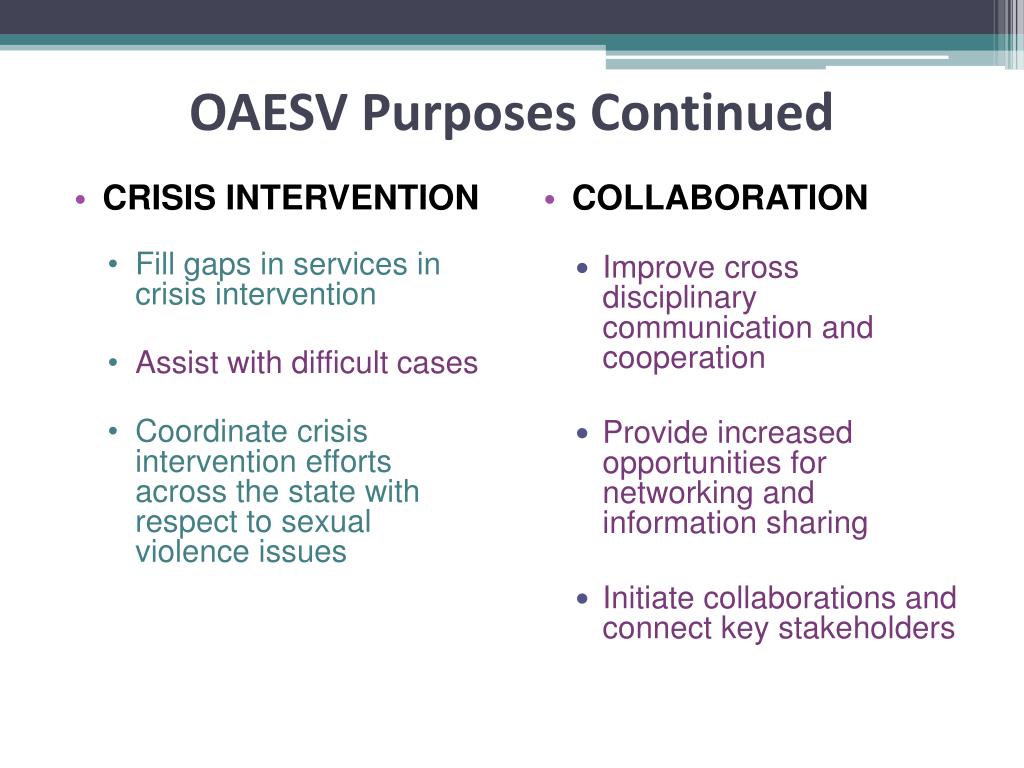 OAESV Purposes Continued

• CRISIS INTERVENTION

• Fill gaps in services in crisis intervention

• Assist with difficult cases

• Coordinate crisis intervention efforts across the state with respect to sexual violence issues

• COLLABORATION

• Improve cross disciplinary communication and cooperation

• Provide increased opportunities for networking and information sharing

• Initiate collaborations and connect key stakeholders